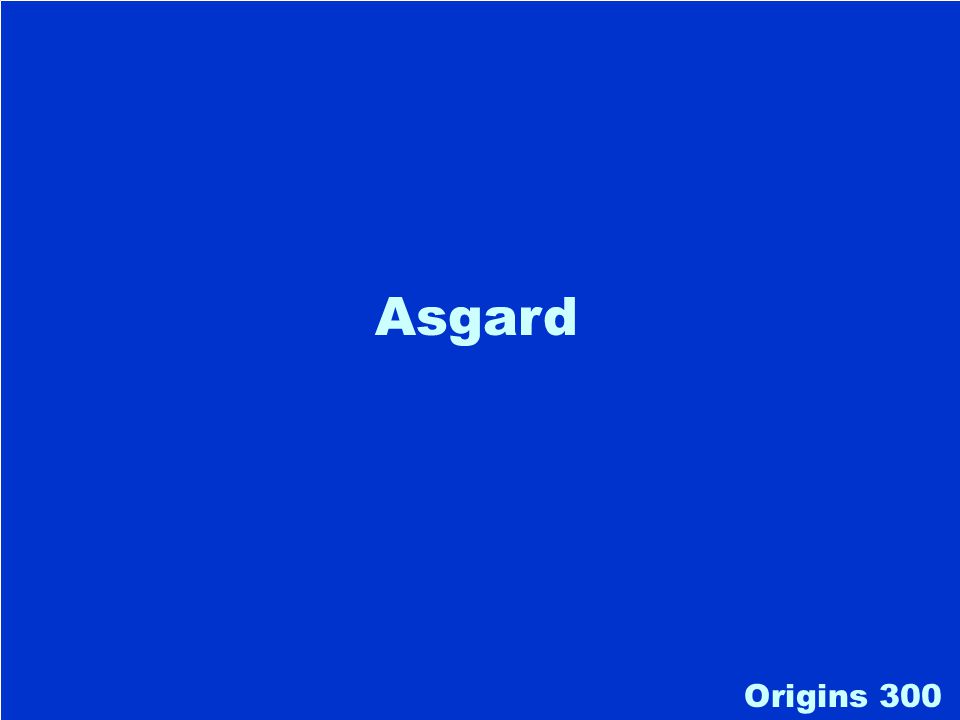 Asgard

Origins 300